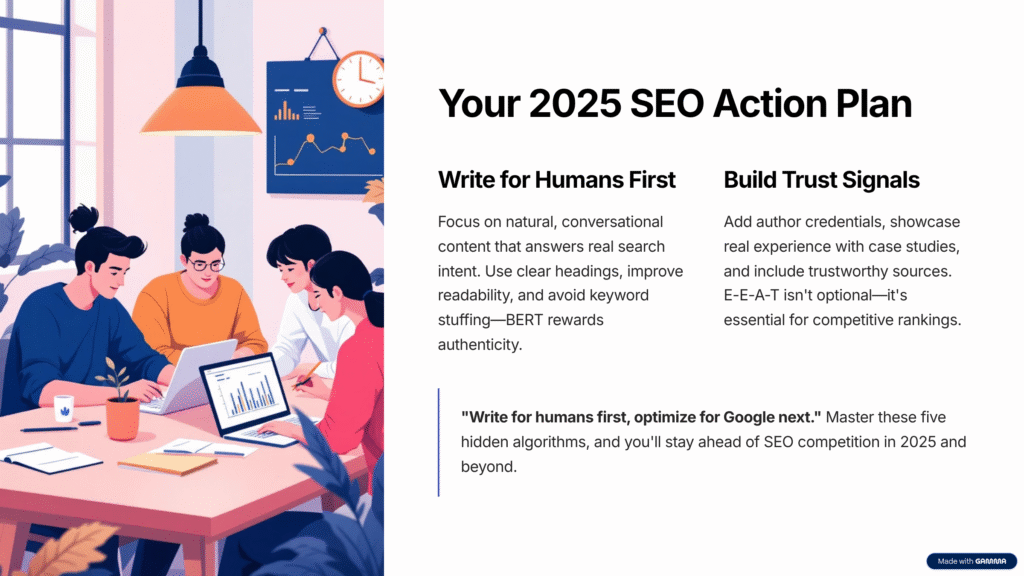 Your 2025 SEO Action Plan

Write for Humans First

Focus on natural, conversational content that answers real search intent. Use clear headings, improve readability, and avoid keyword stuffing—BERT rewards authenticity.

Build Trust Signals

Add author credentials, showcase real experience with case studies, and include trustworthy sources. E-E-A-T isn't optional—it's essential for competitive rankings.

"Write for humans first, optimize for Google next." Master these five hidden algorithms, and you'll stay ahead of SEO competition in 2025 and beyond.

Made with GAMMA